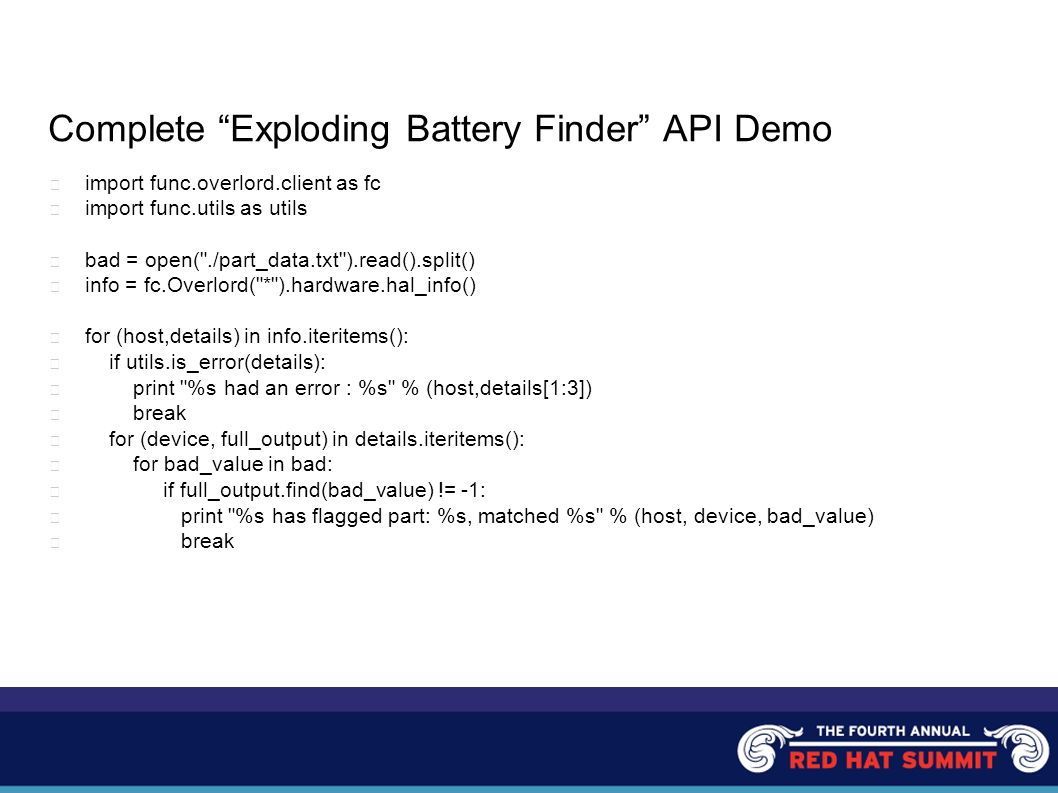 Complete “Exploding Battery Finder” API Demo

import func.overlord.client as fc
import func.utils as utils

bad = open("./part_data.txt").read().split()
info = fc.Overlord("*").hardware.hal_info()

for (host,details) in info.iteritems():
    if utils.is_error(details):
        print "%s had an error : %s" % (host,details[1:3])
        break
    for (device, full_output) in details.iteritems():
        for bad_value in bad:
            if full_output.find(bad_value) != -1:
                print "%s has flagged part: %s, matched %s" % (host, device, bad_value)
                break

THE FOURTH ANNUAL
RED HAT SUMMIT